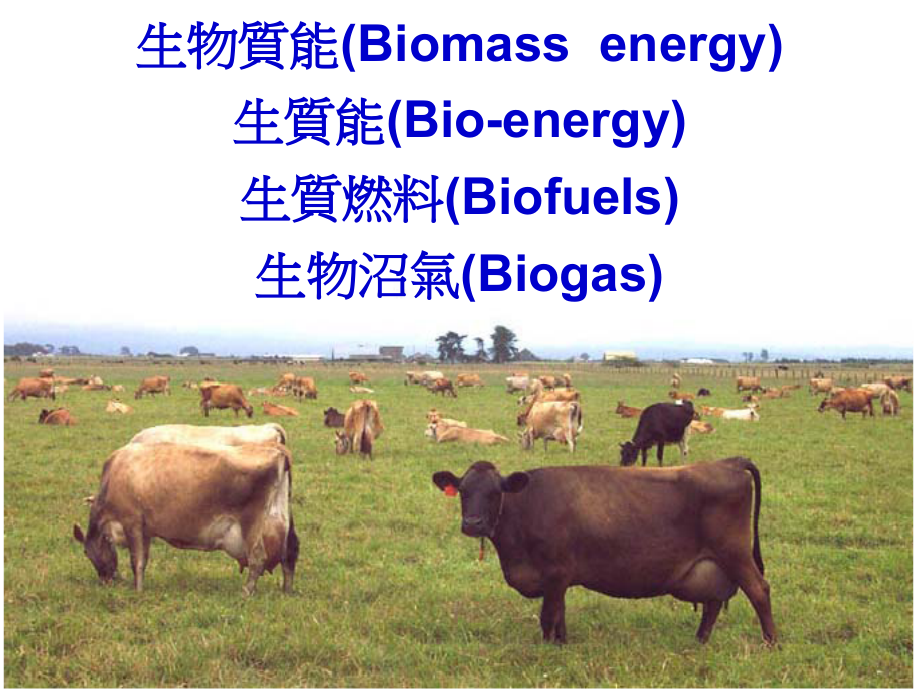 生物質能(Biomass energy)
生質能(Bio-energy)
生質燃料(Biofuels)
生物沼氣(Biogas)